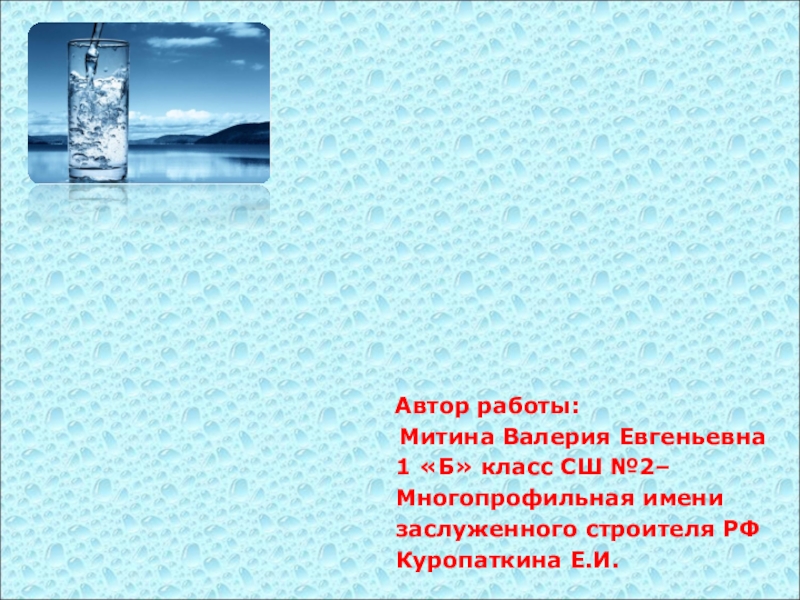 Автор работы:
Митина Валерия Евгеньевна
1 «Б» класс СШ №2–
Многопрофильная имени
заслуженного строителя РФ
Куропаткина Е.И.